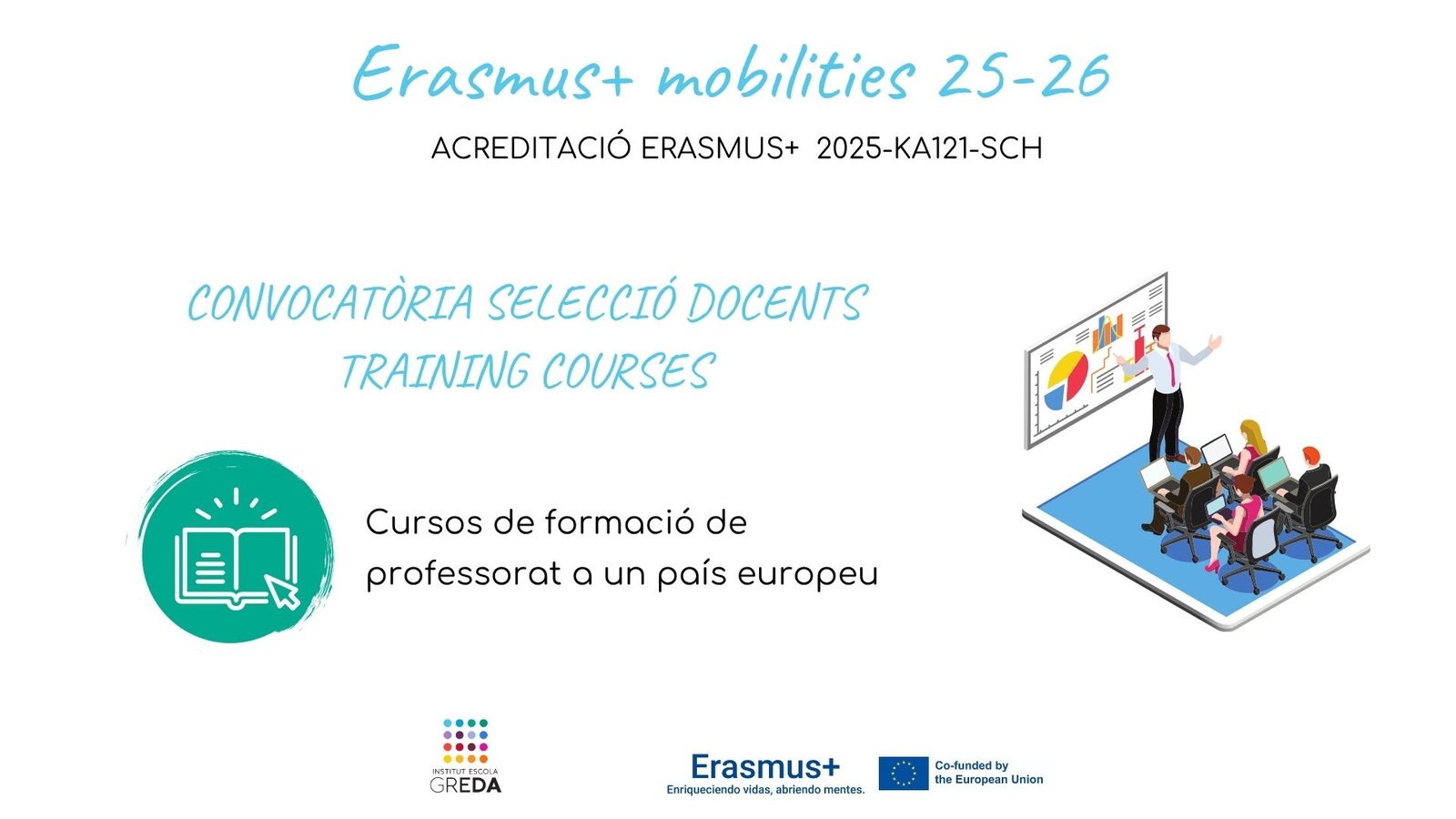 Erasmus+ mobilities 25-26

ACREDITACIÓ ERASMUS+ 2025-KA121-SCH

CONVOCATÒRIA SELECCIÓ DOCENTS
TRAINING COURSES

Cursos de formació de professorat a un país europeu

INSTITUT ESCOLA
GREDA

Erasmus+
Enriqueciendo vidas, abriendo mentes.

Co-funded by the European Union